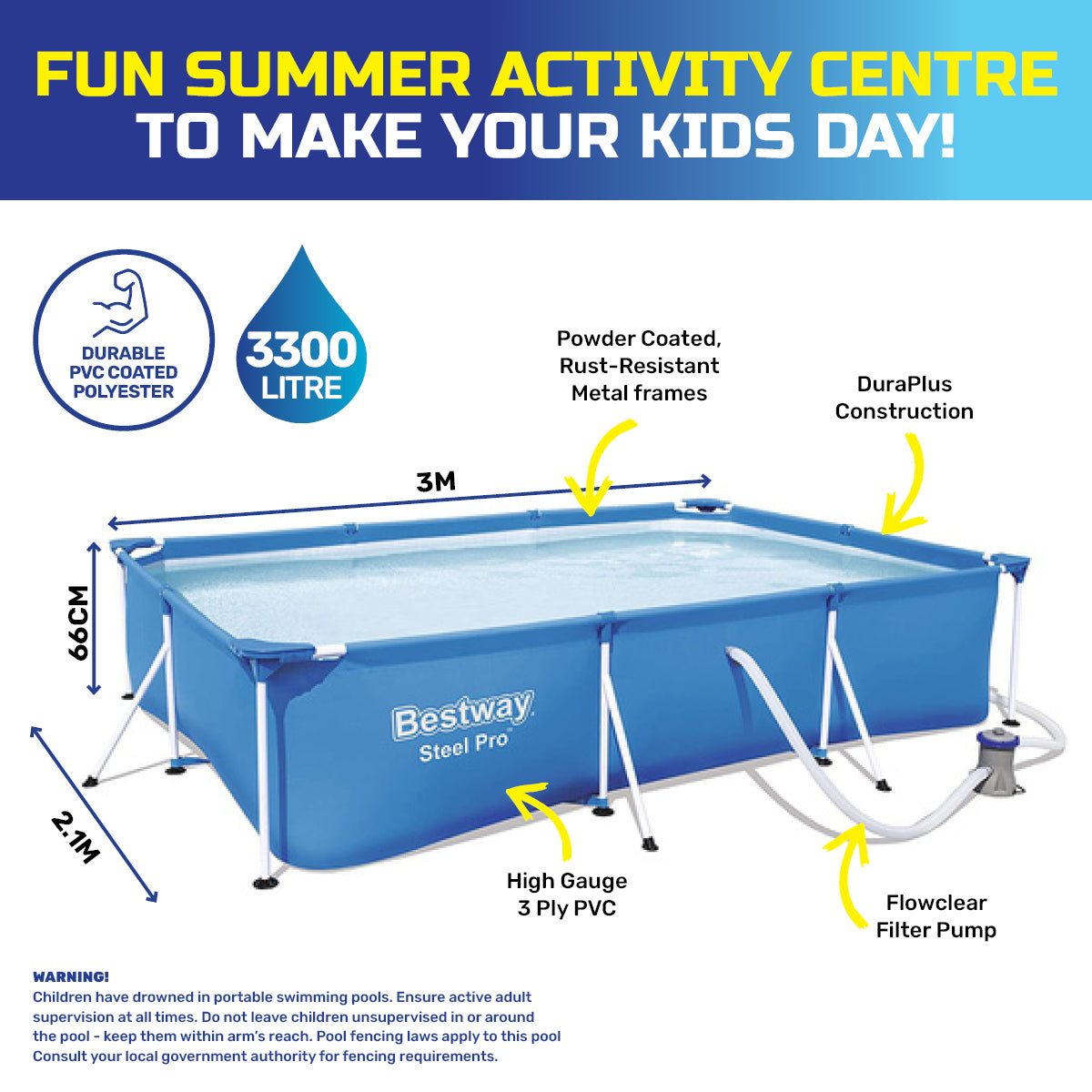 FUN SUMMER ACTIVITY CENTRE
TO MAKE YOUR KIDS DAY!

DURABLE PVC COATED POLYESTER

3300 LITRE

Powder Coated, Rust-Resistant Metal frames

DuraPlus Construction

3M

66CM

2.1M

Bestway Steel Pro

High Gauge 3 Ply PVC

Flowclear Filter Pump

WARNING!
Children have drowned in portable swimming pools. Ensure active adult supervision at all times. Do not leave children unsupervised in or around the pool - keep them within arm's reach. Pool fencing laws apply to this pool Consult your local government authority for fencing requirements.